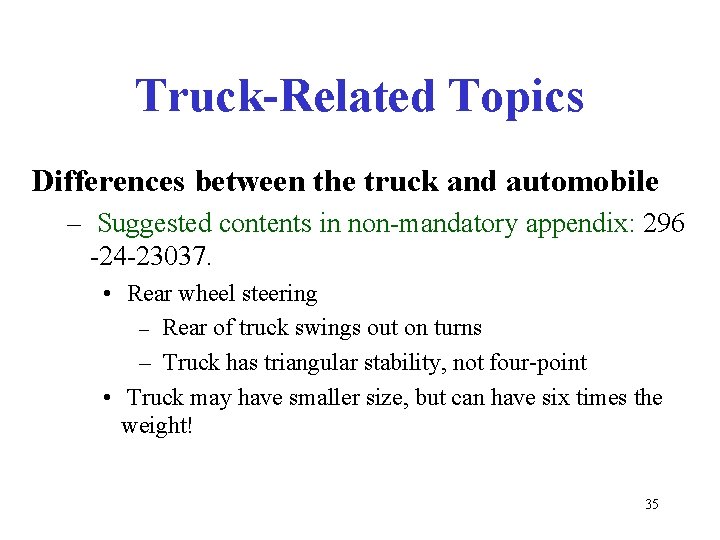 Truck-Related Topics

Differences between the truck and automobile

– Suggested contents in non-mandatory appendix: 296 -24-23037.

• Rear wheel steering

– Rear of truck swings out on turns

– Truck has triangular stability, not four-point

• Truck may have smaller size, but can have six times the weight!

35